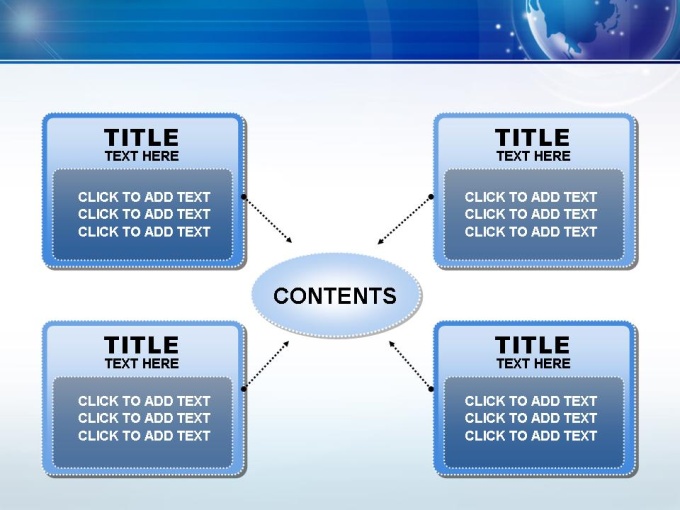 TITLE
TEXT HERE

CLICK TO ADD TEXT
CLICK TO ADD TEXT
CLICK TO ADD TEXT

TITLE
TEXT HERE

CLICK TO ADD TEXT
CLICK TO ADD TEXT
CLICK TO ADD TEXT

CONTENTS

TITLE
TEXT HERE

CLICK TO ADD TEXT
CLICK TO ADD TEXT
CLICK TO ADD TEXT

TITLE
TEXT HERE

CLICK TO ADD TEXT
CLICK TO ADD TEXT
CLICK TO ADD TEXT